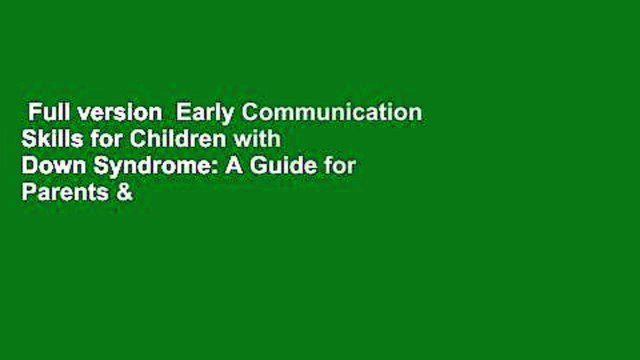 Full version  Early Communication Skills for Children with Down Syndrome: A Guide for Parents &